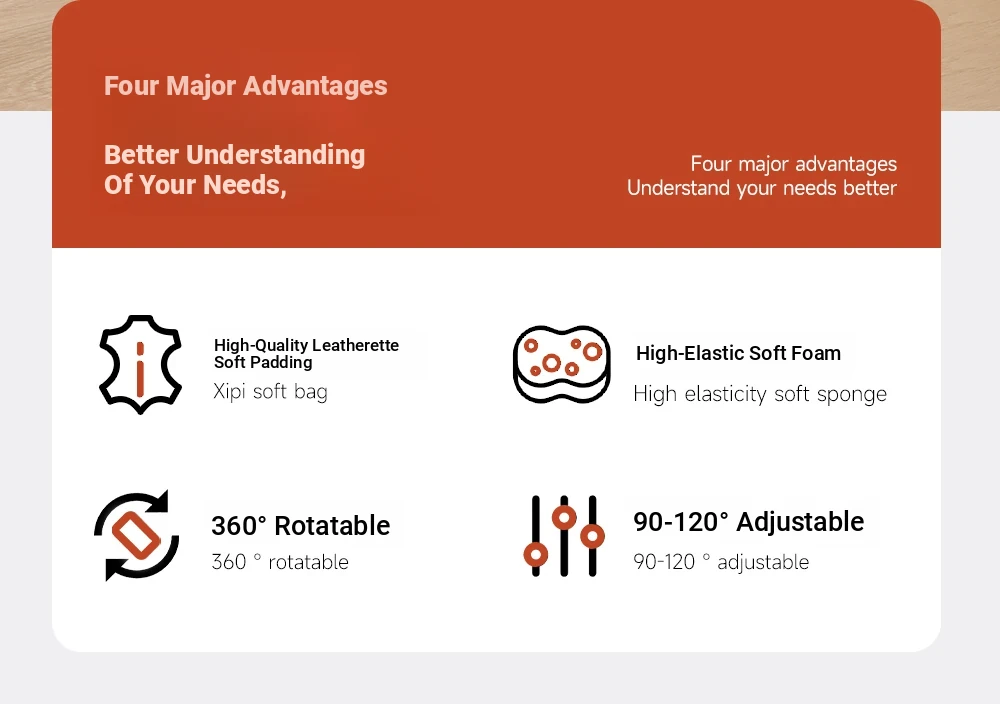 Four Major Advantages

Better Understanding Of Your Needs,

Four major advantages
Understand your needs better

High-Quality Leatherette Soft Padding
Xipi soft bag

High-Elastic Soft Foam
High elasticity soft sponge

360° Rotatable
360 ° rotatable

90-120° Adjustable
90-120 ° adjustable